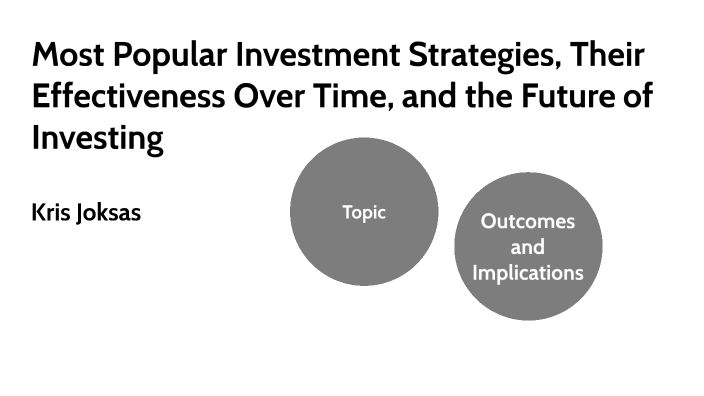 Most Popular Investment Strategies, Their Effectiveness Over Time, and the Future of Investing

Kris Joksas

Topic

Outcomes and Implications